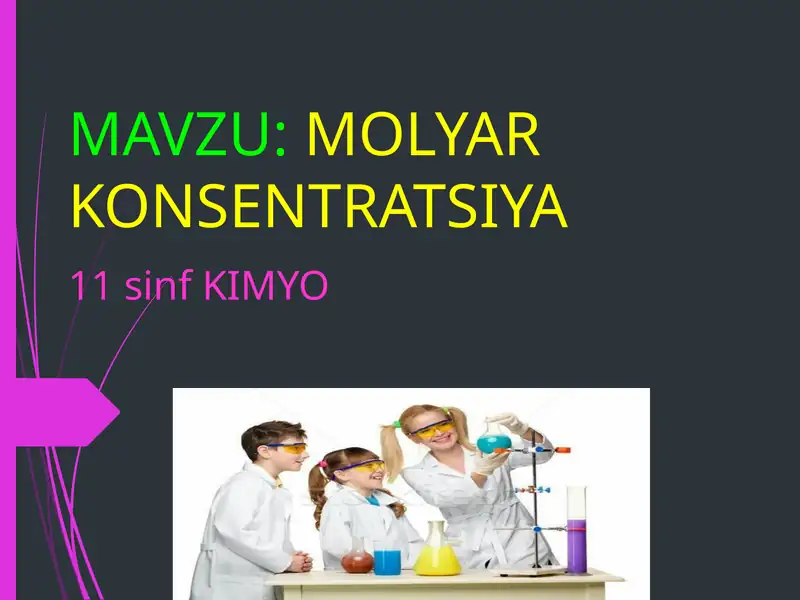 MAVZU: MOLYAR KONSENTRATSIYA

11 sinf KIMYO